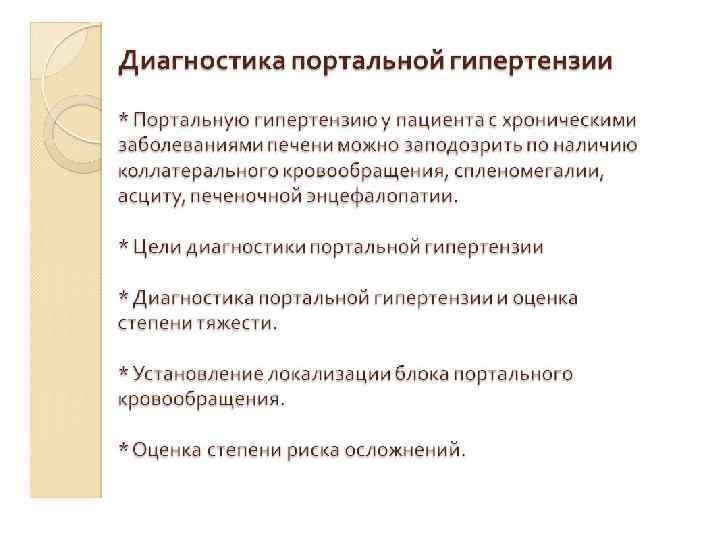 Диагностика портальной гипертензии

* Портальную гипертензию у пациента с хроническими заболеваниями печени можно заподозрить по наличию коллатерального кровообращения, спленомегалии, асциту, печеночной энцефалопатии.

* Цели диагностики портальной гипертензии

* Диагностика портальной гипертензии и оценка степени тяжести.

* Установление локализации блока портального кровообращения.

* Оценка степени риска осложнений.